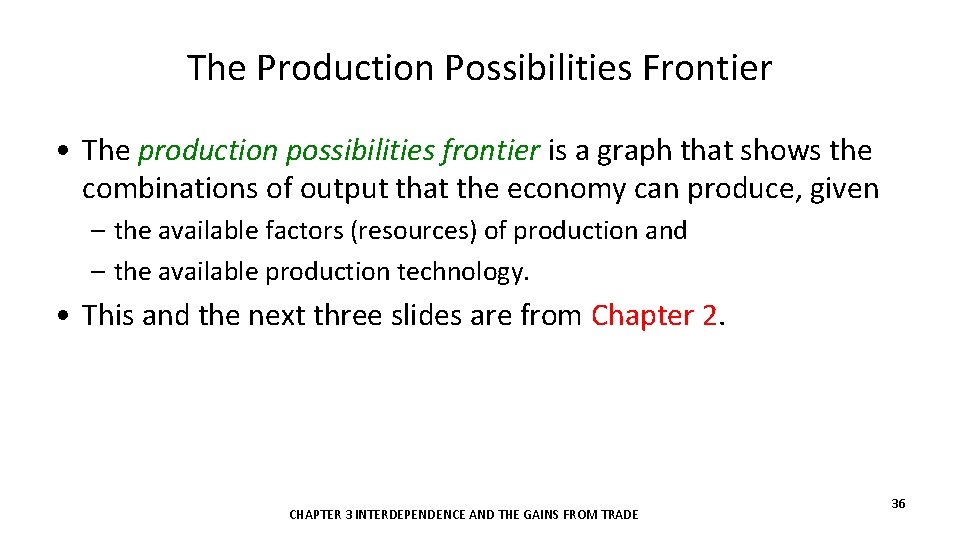 The Production Possibilities Frontier

• The production possibilities frontier is a graph that shows the combinations of output that the economy can produce, given

– the available factors (resources) of production and

– the available production technology.

• This and the next three slides are from Chapter 2.

CHAPTER 3 INTERDEPENDENCE AND THE GAINS FROM TRADE

36